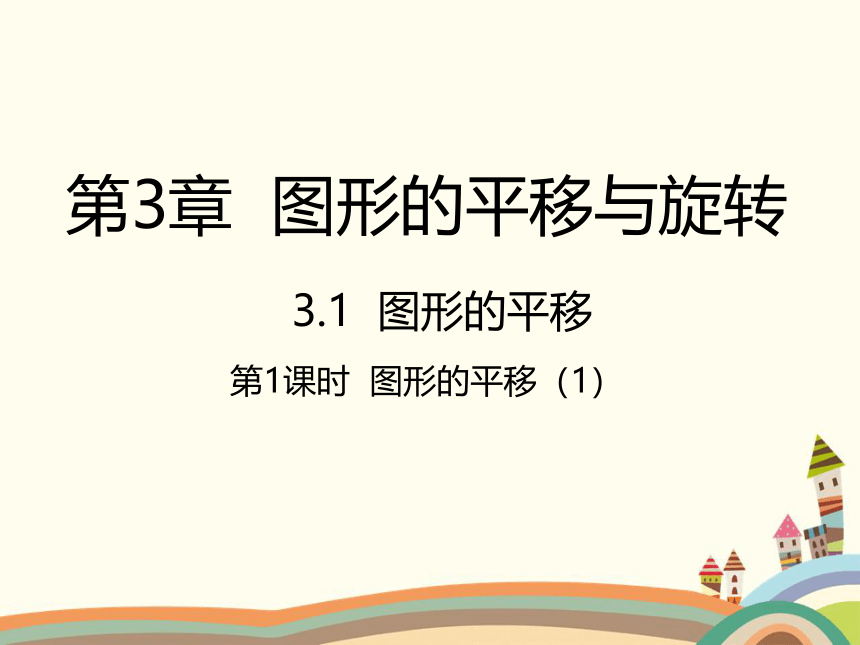 第3章 图形的平移与旋转

3.1 图形的平移

第1课时 图形的平移（1）